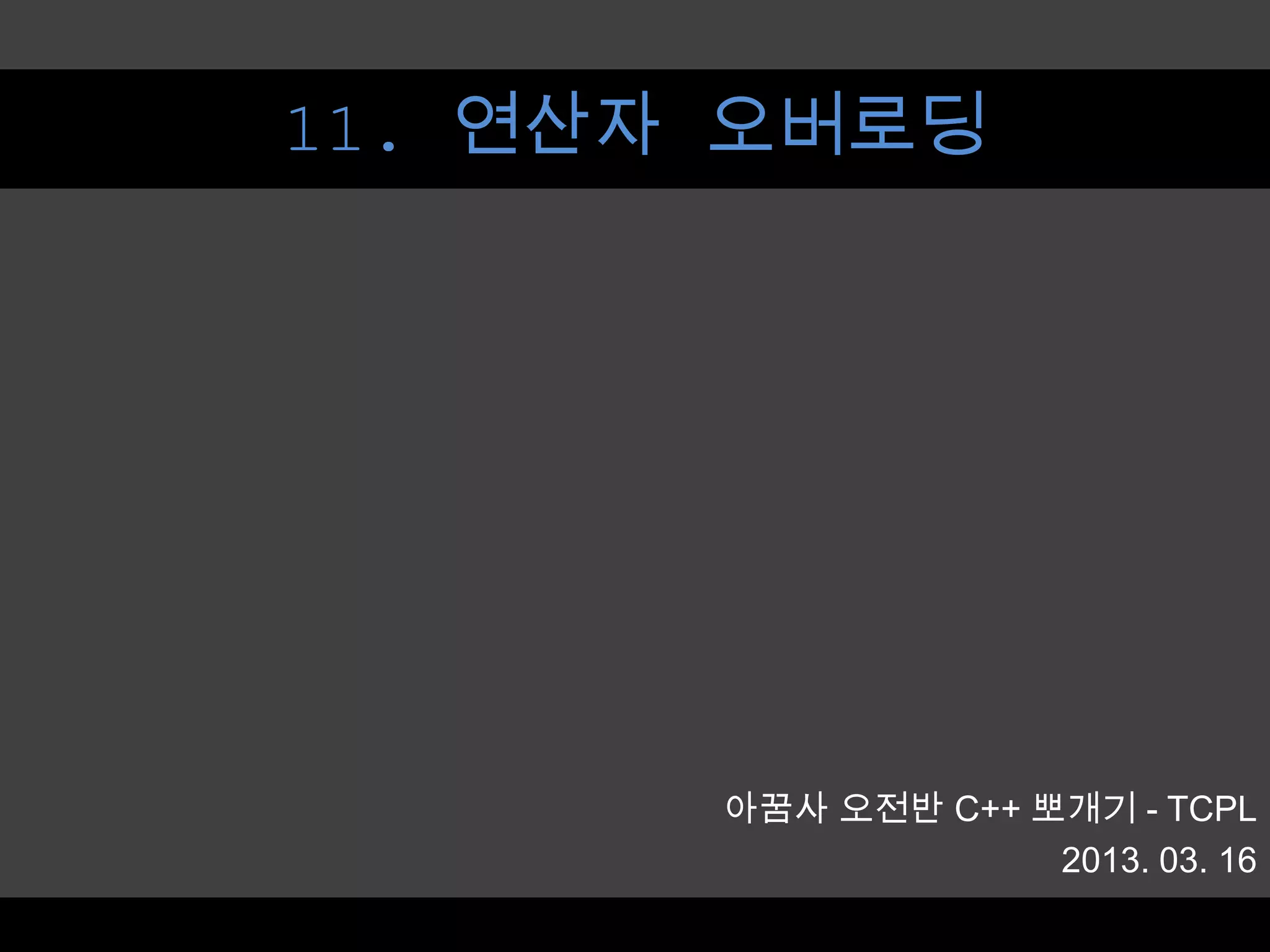 11. 연산자 오버로딩

아꿈사 오전반 C++ 뽀개기 - TCPL
2013. 03. 16